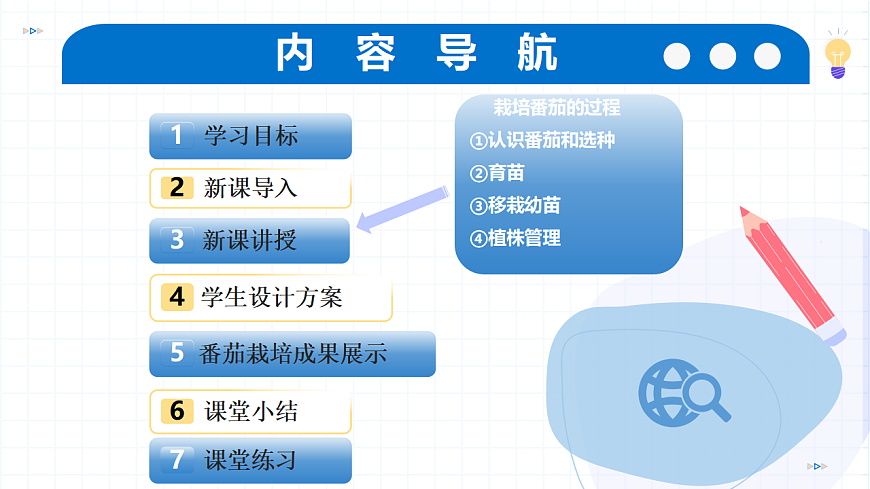 内 容 导 航

1 学习目标

2 新课导入

3 新课讲授

4 学生设计方案

5 番茄栽培成果展示

6 课堂小结

7 课堂练习

栽培番茄的过程
①认识番茄和选种
②育苗
③移栽幼苗
④植株管理